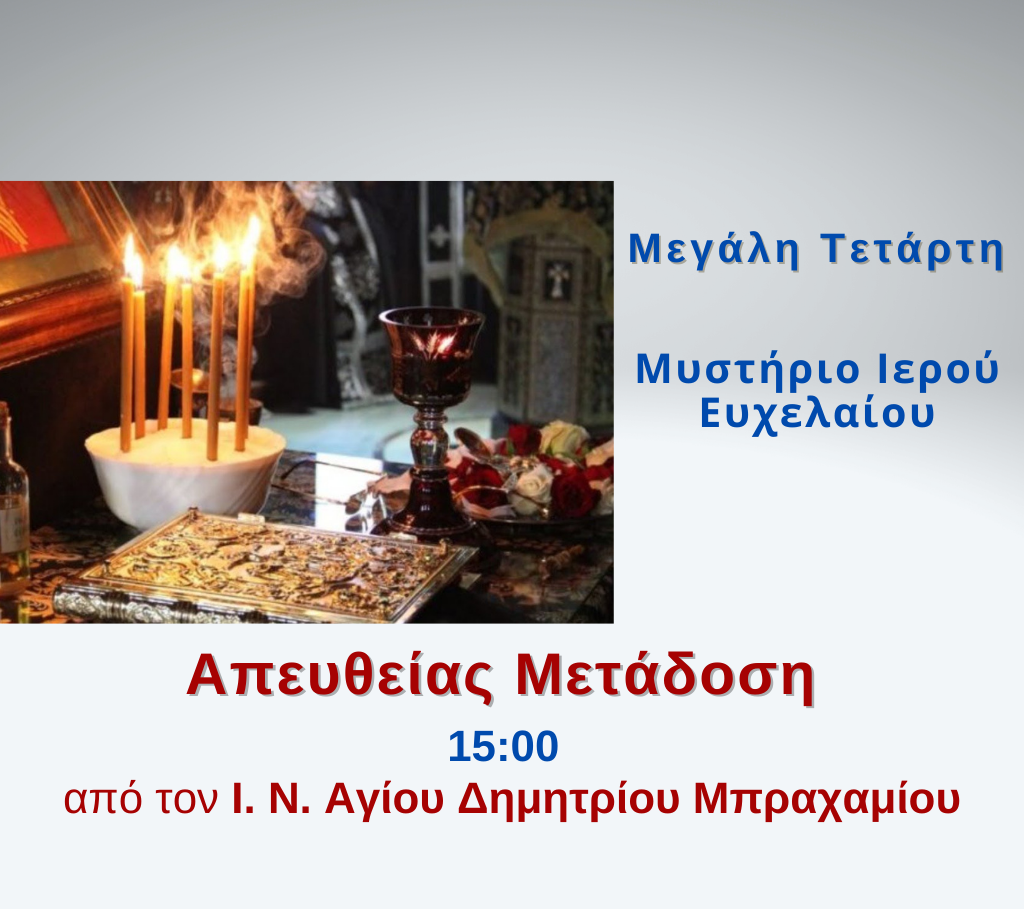 Μεγάλη Τετάρτη

Μυστήριο Ιερού Ευχελαίου

Απευθείας Μετάδοση

15:00

από τον Ι. Ν. Αγίου Δημητρίου Μπραχαμίου